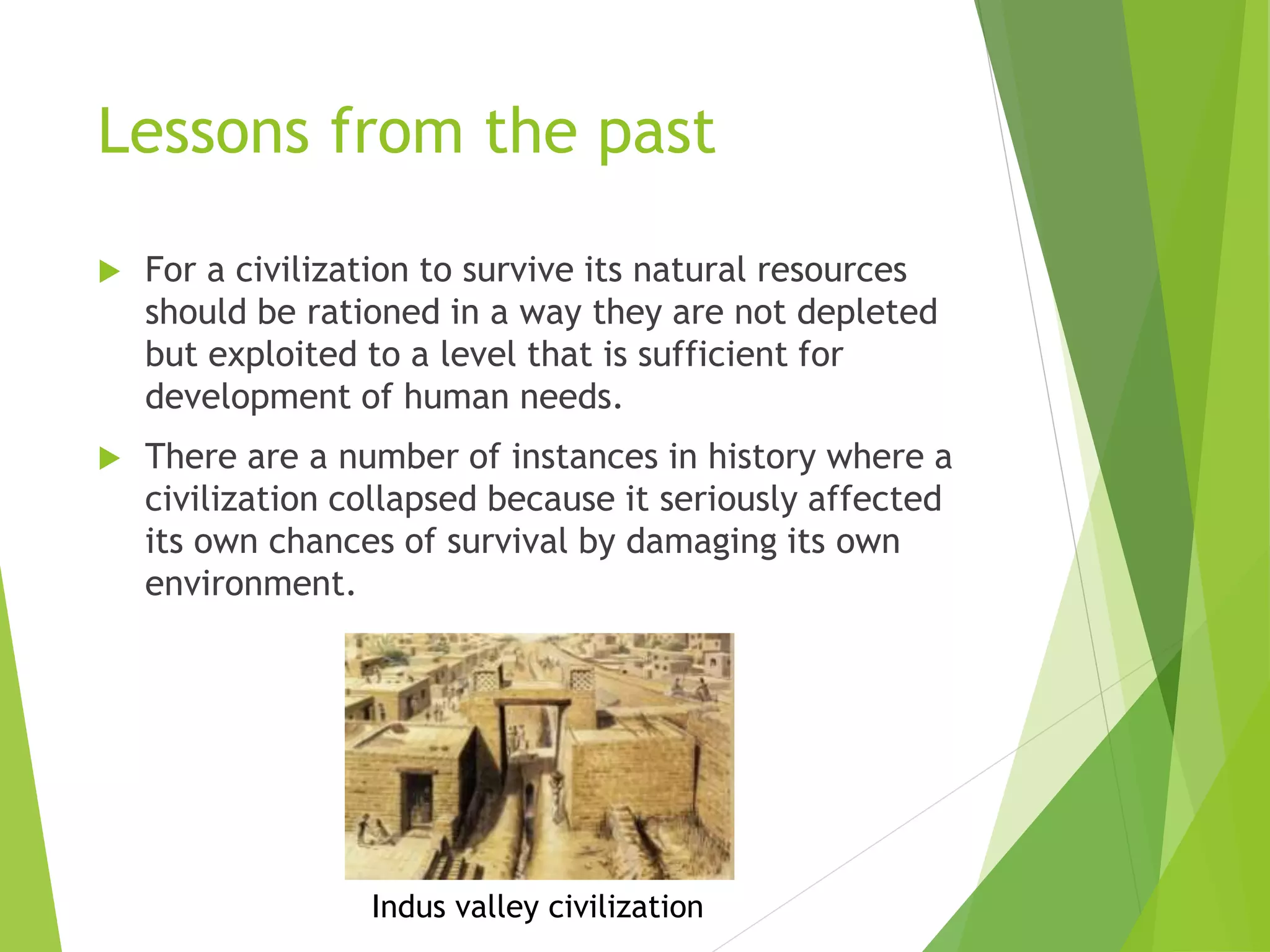 Lessons from the past

For a civilization to survive its natural resources should be rationed in a way they are not depleted but exploited to a level that is sufficient for development of human needs.

There are a number of instances in history where a civilization collapsed because it seriously affected its own chances of survival by damaging its own environment.

Indus valley civilization